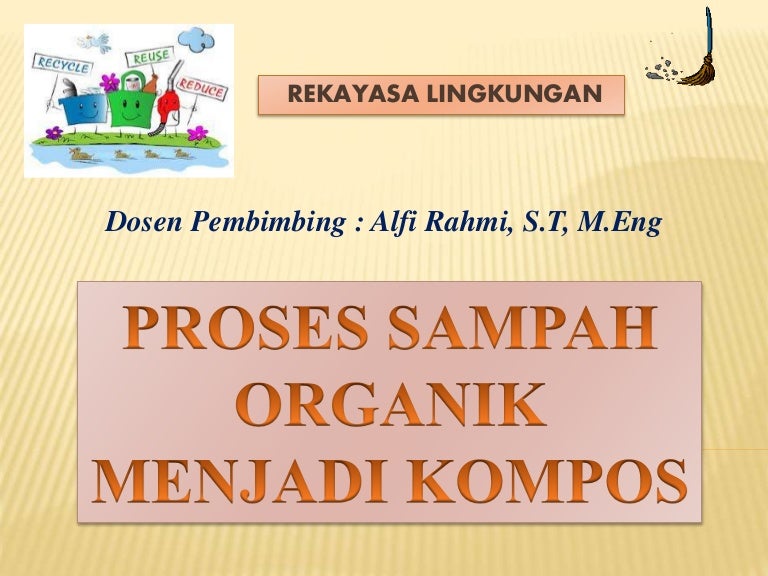 RECYCLE
REUSE
REDUCE

REKAYASA LINGKUNGAN

Dosen Pembimbing : Alfi Rahmi, S.T, M.Eng

PROSES SAMPAH ORGANIK MENJADI KOMPOS